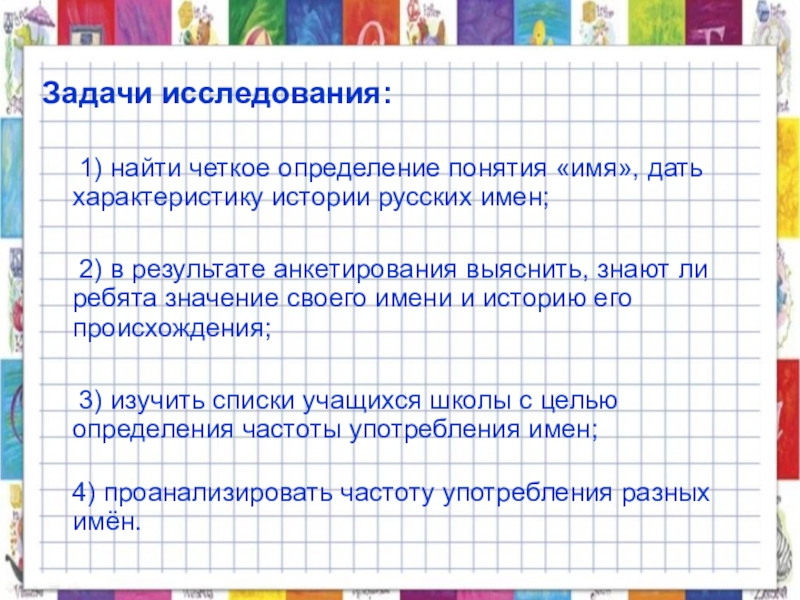 Задачи исследования:

1) найти четкое определение понятия «имя», дать характеристику истории русских имен;

2) в результате анкетирования выяснить, знают ли ребята значение своего имени и историю его происхождения;

3) изучить списки учащихся школы с целью определения частоты употребления имен;

4) проанализировать частоту употребления разных имён.